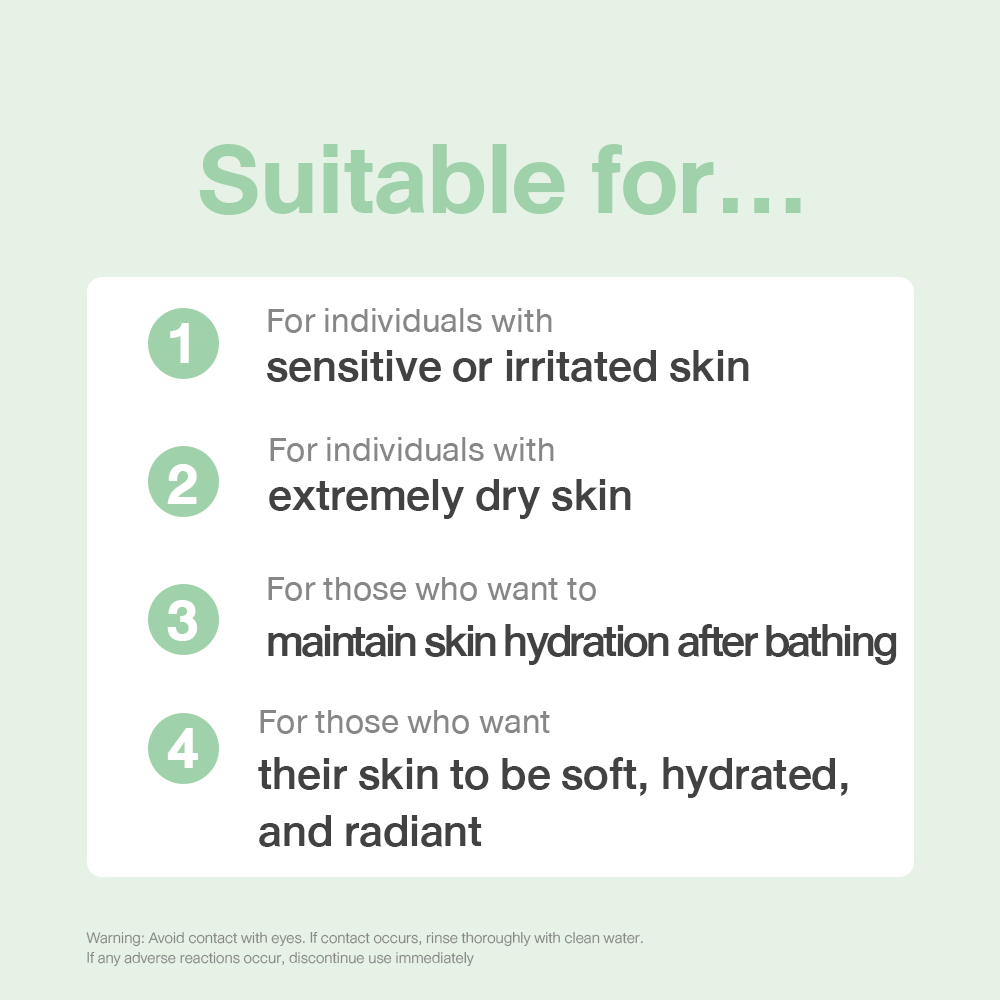 Suitable for...

1 For individuals with sensitive or irritated skin

2 For individuals with extremely dry skin

3 For those who want to maintain skin hydration after bathing

4 For those who want their skin to be soft, hydrated, and radiant

Warning: Avoid contact with eyes. If contact occurs, rinse thoroughly with clean water.
If any adverse reactions occur, discontinue use immediately